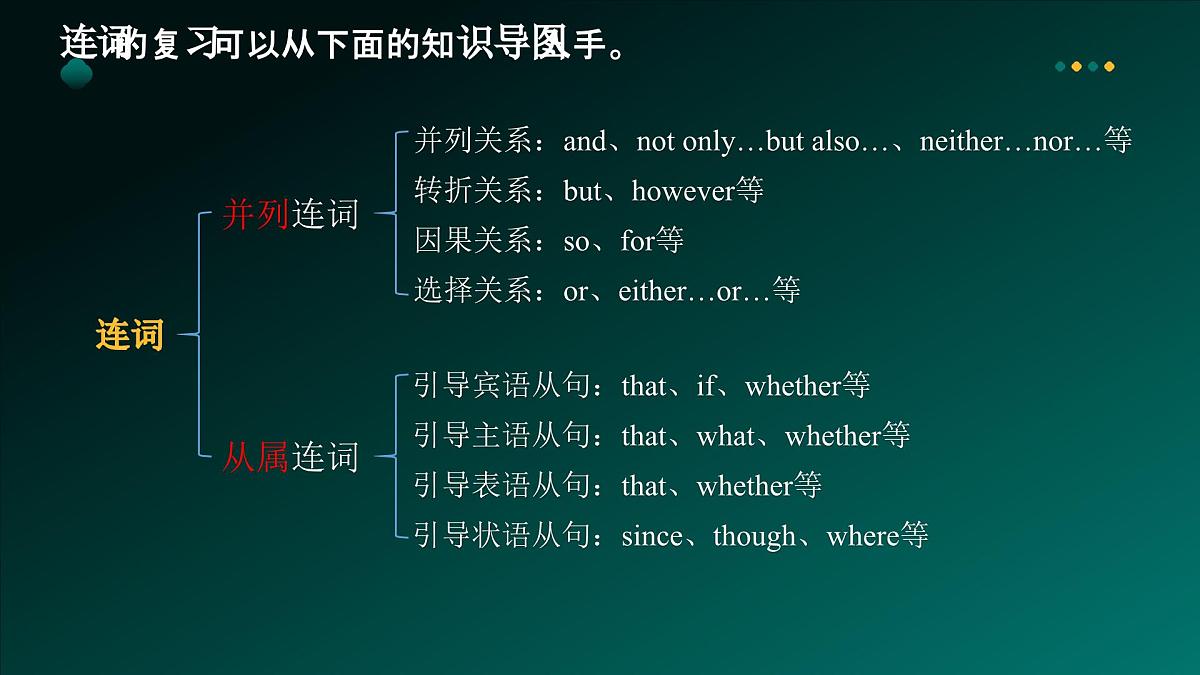 连词的复习可以从下面的知识导图入手。

连词

并列连词

并列关系：and、not only…but also…、neither…nor…等
转折关系：but、however等
因果关系：so、for等
选择关系：or、either…or…等

从属连词

引导宾语从句：that、if、whether等
引导主语从句：that、what、whether等
引导表语从句：that、whether等
引导状语从句：since、though、where等